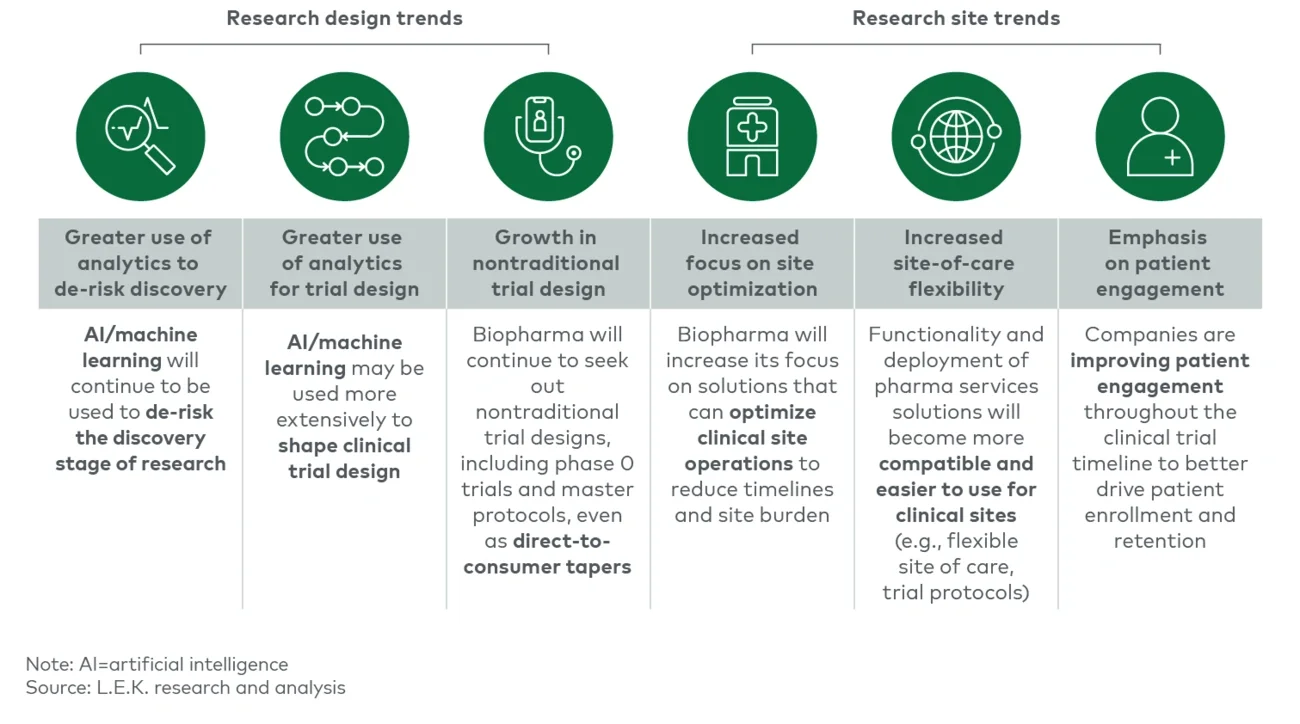 Research design trends

Research site trends

| Greater use of analytics to de-risk discovery | Greater use of analytics for trial design | Growth in nontraditional trial design | Increased focus on site optimization | Increased site-of-care flexibility | Emphasis on patient engagement |
|---|---|---|---|---|---|
| AI/machine learning will continue to be used to de-risk the discovery stage of research | AI/machine learning may be used more extensively to shape clinical trial design | Biopharma will continue to seek out nontraditional trial designs, including phase 0 trials and master protocols, even as direct-to-consumer tapers | Biopharma will increase its focus on solutions that can optimize clinical site operations to reduce timelines and site burden | Functionality and deployment of pharma services solutions will become more compatible and easier to use for clinical sites (e.g., flexible site of care, trial protocols) | Companies are improving patient engagement throughout the clinical trial timeline to better drive patient enrollment and retention |

Note: AI=artificial intelligence
Source: L.E.K. research and analysis